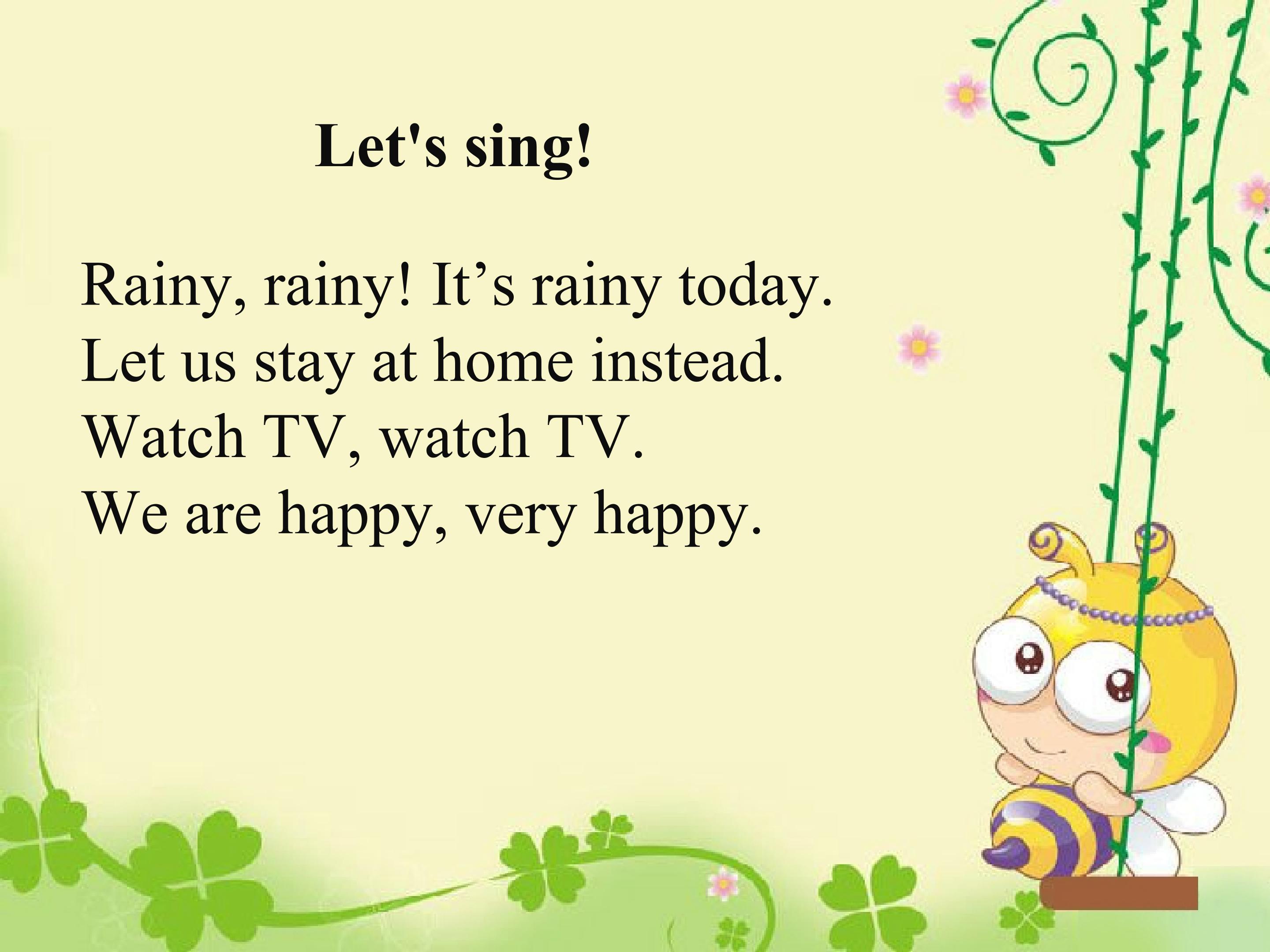 Let's sing!

Rainy, rainy! It's rainy today.
Let us stay at home instead.
Watch TV, watch TV.
We are happy, very happy.